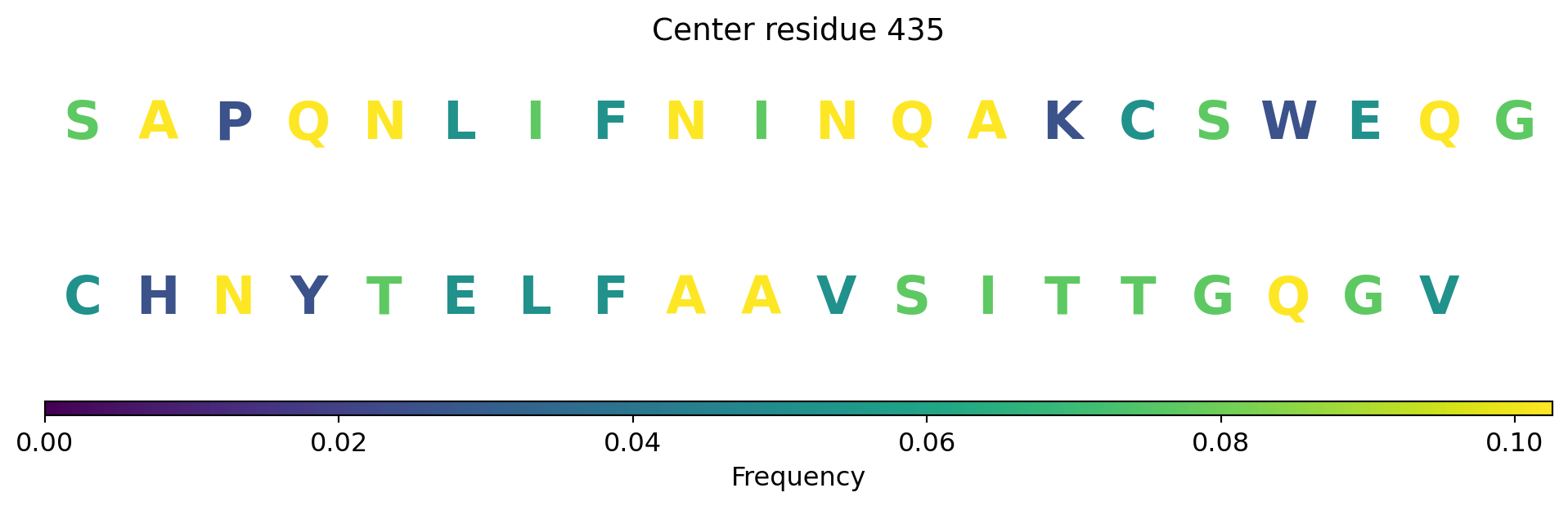 Center residue 435

S A P Q N L I F N I N Q A K C S W E Q G

C H N Y T E L F A A V S I T T G Q G V

0.00 0.02 0.04 0.06 0.08 0.10

Frequency